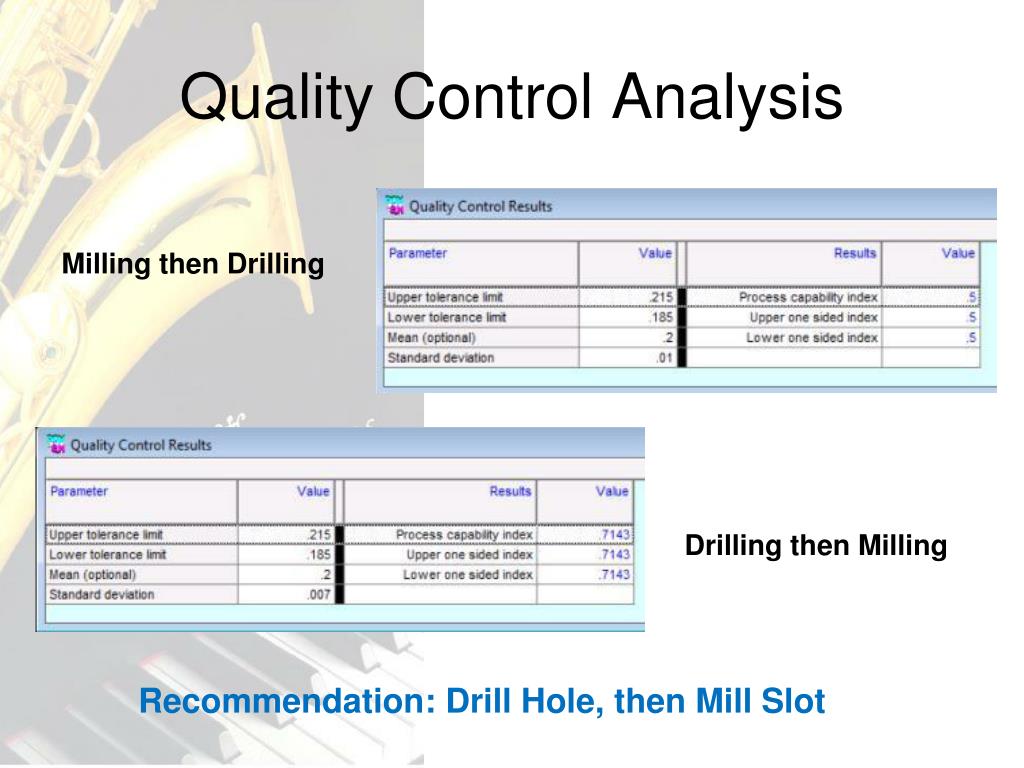 Quality Control Analysis

Milling then Drilling

Quality Control Results

| Parameter | Value | Results | Value |
|---|---|---|---|
| Upper tolerance limit | .215 | Process capability index | .5 |
| Lower tolerance limit | .185 | Upper one sided index | .5 |
| Mean (optional) | .2 | Lower one sided index | .5 |
| Standard deviation | .01 | | |

Quality Control Results

| Parameter | Value | Results | Value |
|---|---|---|---|
| Upper tolerance limit | .215 | Process capability index | .7143 |
| Lower tolerance limit | .185 | Upper one sided index | .7143 |
| Mean (optional) | .2 | Lower one sided index | .7143 |
| Standard deviation | .007 | | |

Drilling then Milling

Recommendation: Drill Hole, then Mill Slot